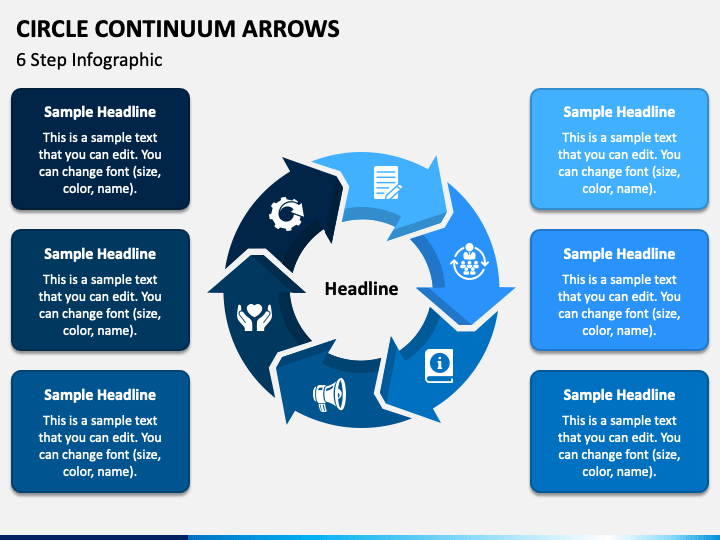 CIRCLE CONTINUUM ARROWS
6 Step Infographic

Sample Headline
This is a sample text that you can edit. You can change font (size, color, name).

Sample Headline
This is a sample text that you can edit. You can change font (size, color, name).

Sample Headline
This is a sample text that you can edit. You can change font (size, color, name).

Headline

Sample Headline
This is a sample text that you can edit. You can change font (size, color, name).

Sample Headline
This is a sample text that you can edit. You can change font (size, color, name).

Sample Headline
This is a sample text that you can edit. You can change font (size, color, name).